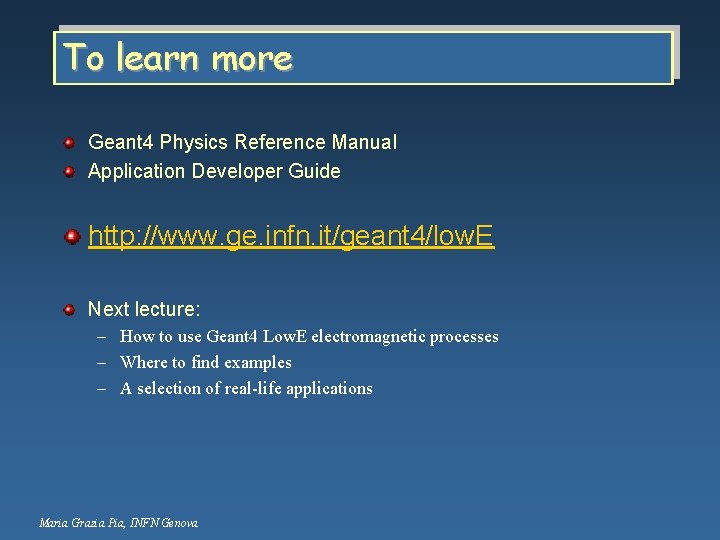 To learn more

Geant4 Physics Reference Manual

Application Developer Guide

http://www.ge.infn.it/geant4/lowE

Next lecture:

– How to use Geant4 LowE electromagnetic processes
– Where to find examples
– A selection of real-life applications

Maria Grazia Pia, INFN Genova